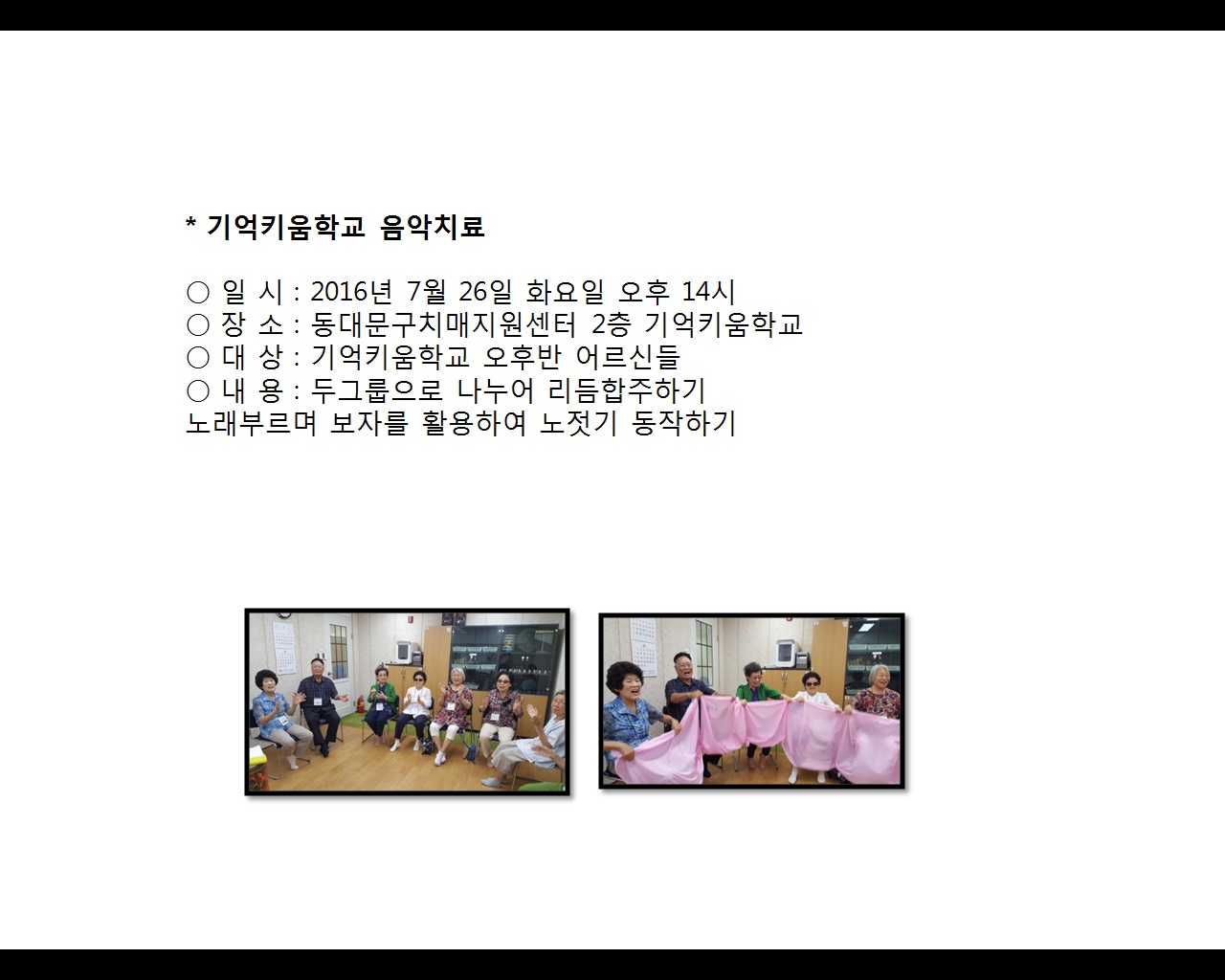 * 기억키움학교 음악치료

○ 일 시 : 2016년 7월 26일 화요일 오후 14시
○ 장 소 : 동대문구치매지원센터 2층 기억키움학교
○ 대 상 : 기억키움학교 오후반 어르신들
○ 내 용 : 두그룹으로 나누어 리듬합주하기
노래부르며 보자를 활용하여 노젓기 동작하기